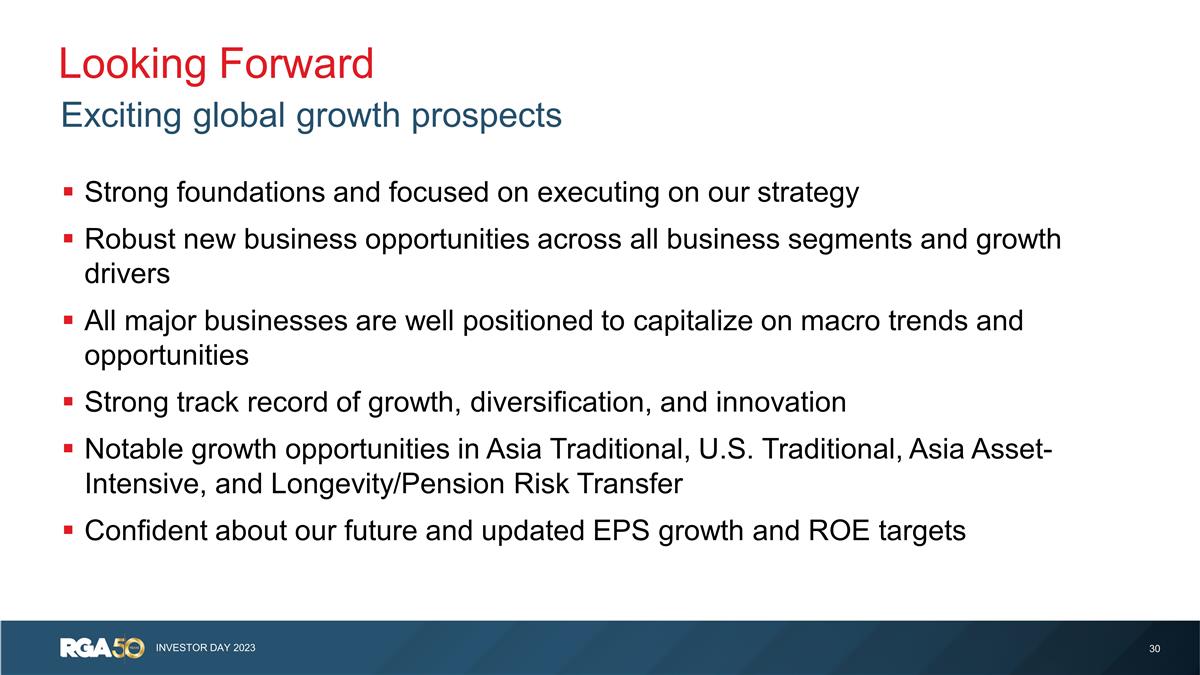 Looking Forward
Exciting global growth prospects

▪ Strong foundations and focused on executing on our strategy
▪ Robust new business opportunities across all business segments and growth drivers
▪ All major businesses are well positioned to capitalize on macro trends and opportunities
▪ Strong track record of growth, diversification, and innovation
▪ Notable growth opportunities in Asia Traditional, U.S. Traditional, Asia Asset-Intensive, and Longevity/Pension Risk Transfer
▪ Confident about our future and updated EPS growth and ROE targets

RGA 50 INVESTOR DAY 2023
30